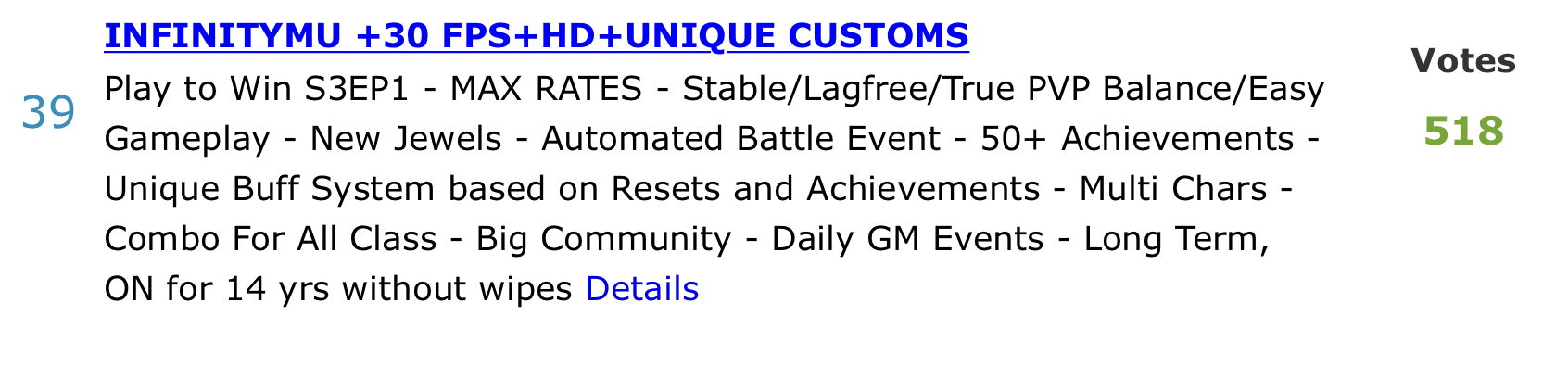 39

INFINITYMU +30 FPS+HD+UNIQUE CUSTOMS

Play to Win S3EP1 - MAX RATES - Stable/Lagfree/True PVP Balance/Easy Gameplay - New Jewels - Automated Battle Event - 50+ Achievements - Unique Buff System based on Resets and Achievements - Multi Chars - Combo For All Class - Big Community - Daily GM Events - Long Term, ON for 14 yrs without wipes Details

Votes

518